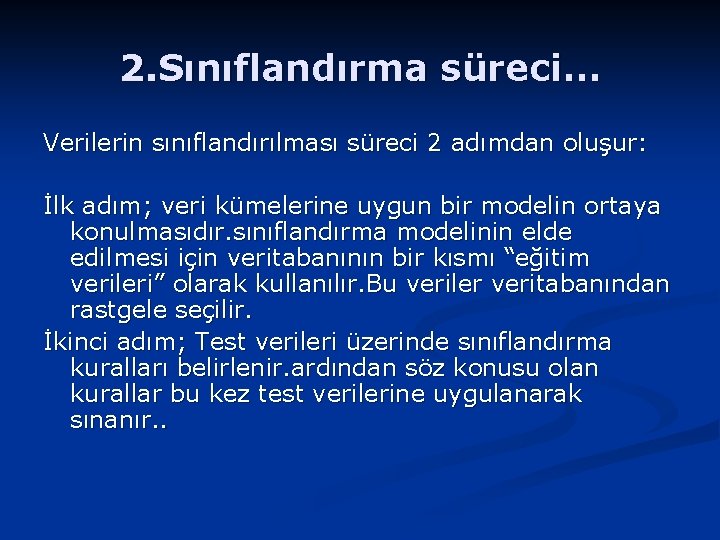 2.Sınıflandırma süreci…

Verilerin sınıflandırılması süreci 2 adımdan oluşur:

İlk adım; veri kümelerine uygun bir modelin ortaya konulmasıdır.sınıflandırma modelinin elde edilmesi için veritabanının bir kısmı “eğitim verileri” olarak kullanılır.Bu veriler veritabanından rastgele seçilir.

İkinci adım; Test verileri üzerinde sınıflandırma kuralları belirlenir.ardından söz konusu olan kurallar bu kez test verilerine uygulanarak sınanır..